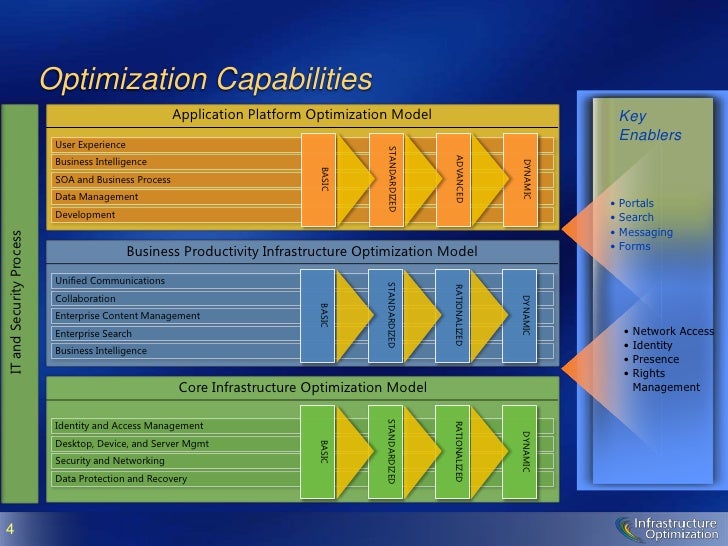 Optimization Capabilities

IT and Security Process

Application Platform Optimization Model

User Experience
Business Intelligence
SOA and Business Process
Data Management
Development

BASIC
STANDARDIZED
ADVANCED
DYNAMIC

Business Productivity Infrastructure Optimization Model

Unified Communications
Collaboration
Enterprise Content Management
Enterprise Search
Business Intelligence

BASIC
STANDARDIZED
RATIONALIZED
DYNAMIC

Core Infrastructure Optimization Model

Identity and Access Management
Desktop, Device, and Server Mgmt
Security and Networking
Data Protection and Recovery

BASIC
STANDARDIZED
RATIONALIZED
DYNAMIC

Key Enablers

• Portals
• Search
• Messaging
• Forms

• Network Access
• Identity
• Presence
• Rights Management

4

Infrastructure Optimization